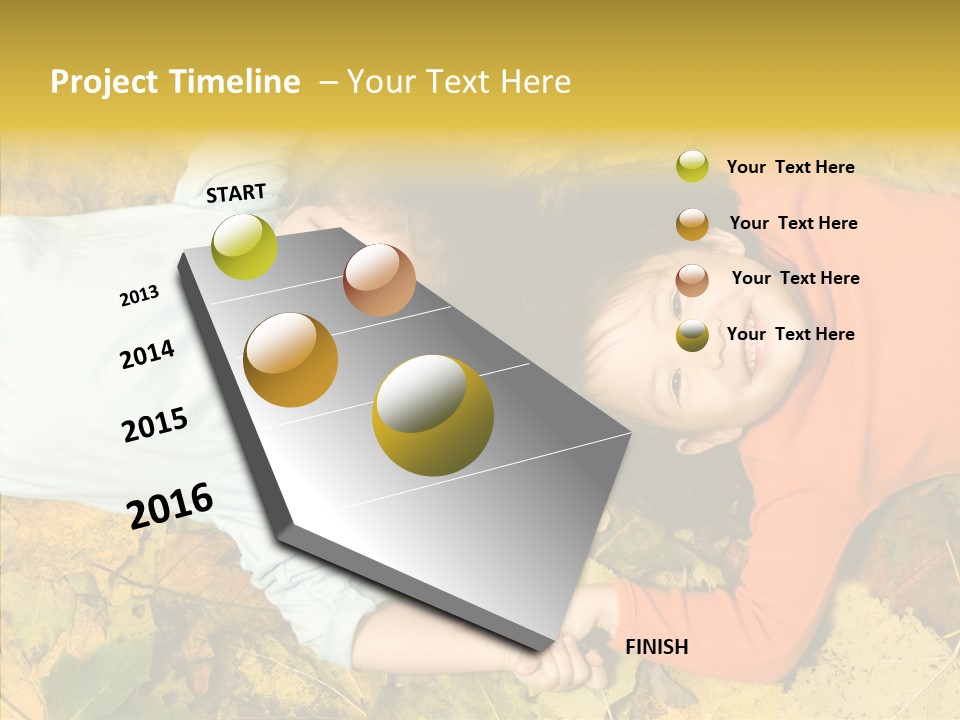 Project Timeline – Your Text Here

START

2013

2014

2015

2016

FINISH

Your Text Here

Your Text Here

Your Text Here

Your Text Here